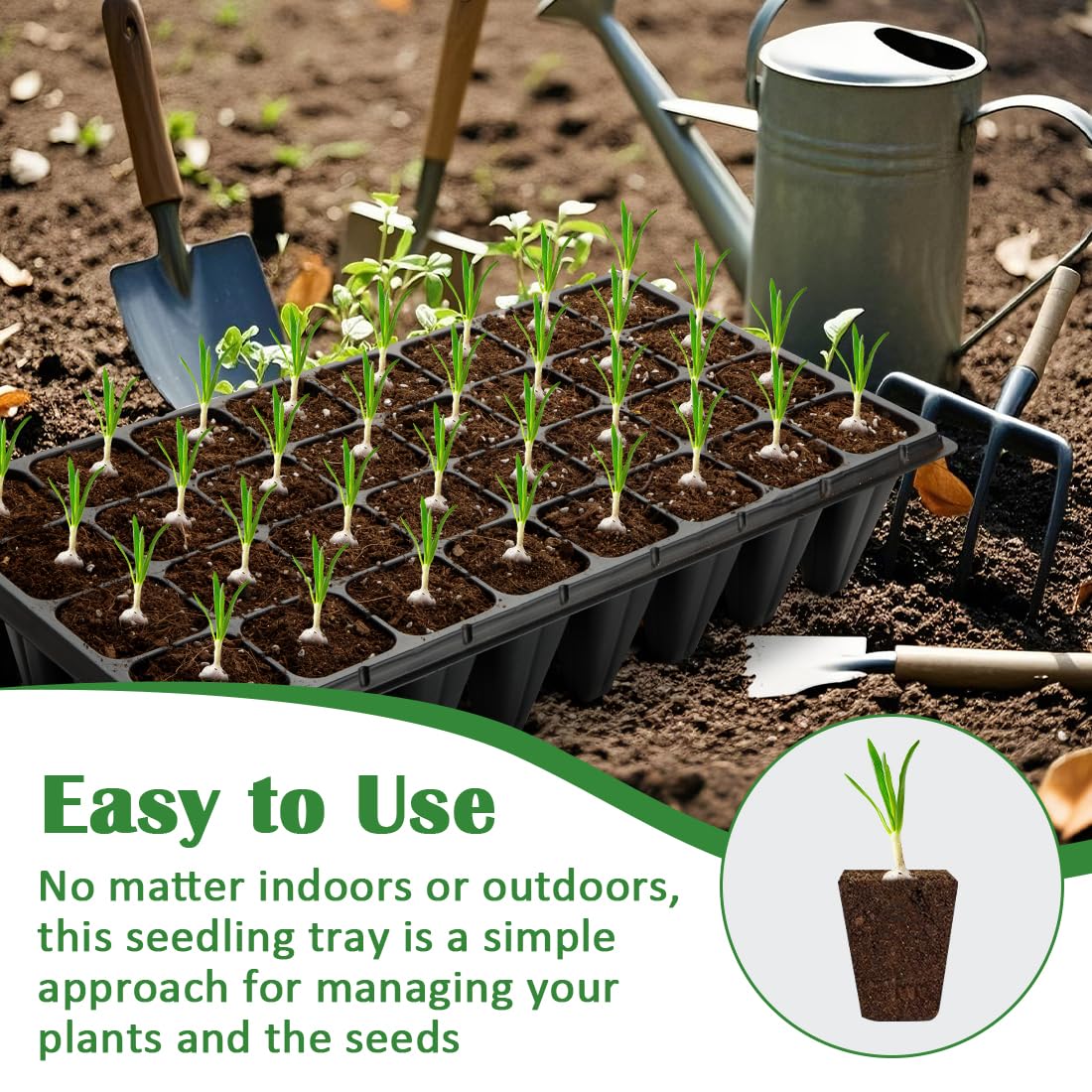 Easy to Use

No matter indoors or outdoors, this seedling tray is a simple approach for managing your plants and the seeds